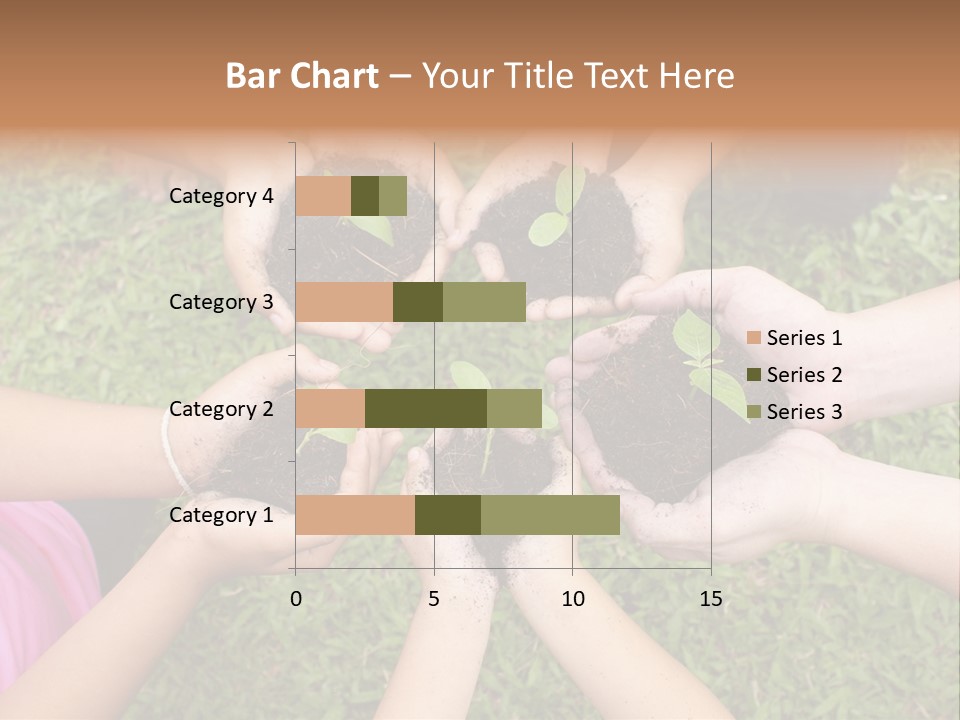 Bar Chart – Your Title Text Here

Category 4
Category 3
Category 2
Category 1

0
5
10
15

Series 1
Series 2
Series 3